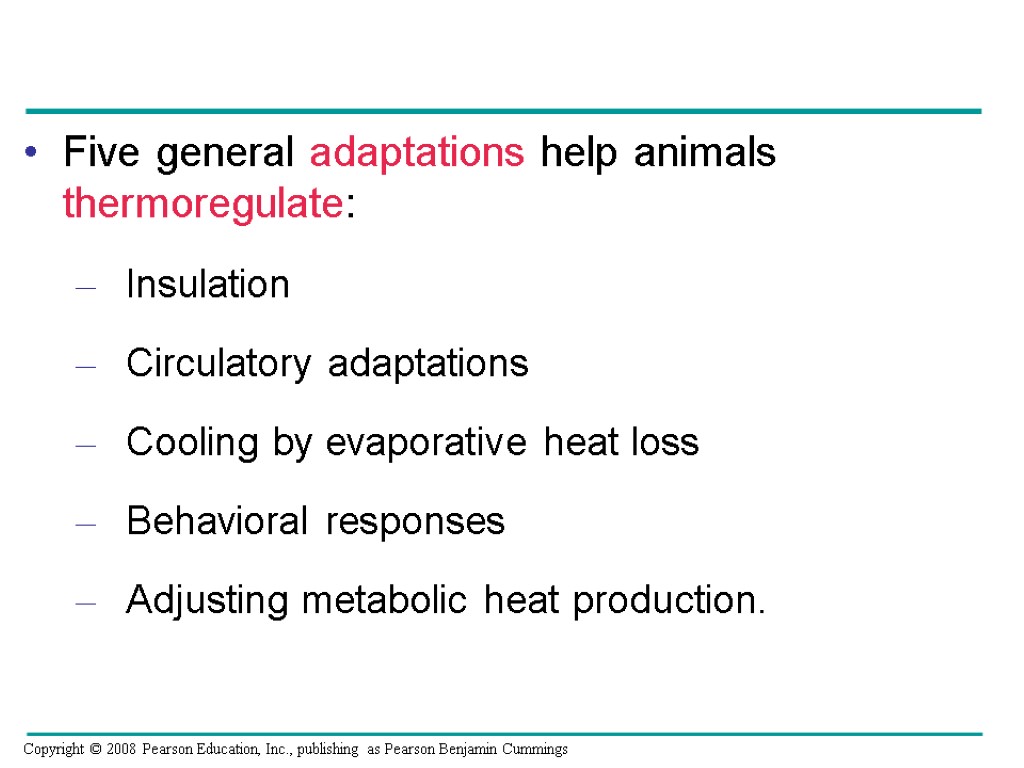 • Five general adaptations help animals thermoregulate:

– Insulation

– Circulatory adaptations

– Cooling by evaporative heat loss

– Behavioral responses

– Adjusting metabolic heat production.

Copyright © 2008 Pearson Education, Inc., publishing as Pearson Benjamin Cummings